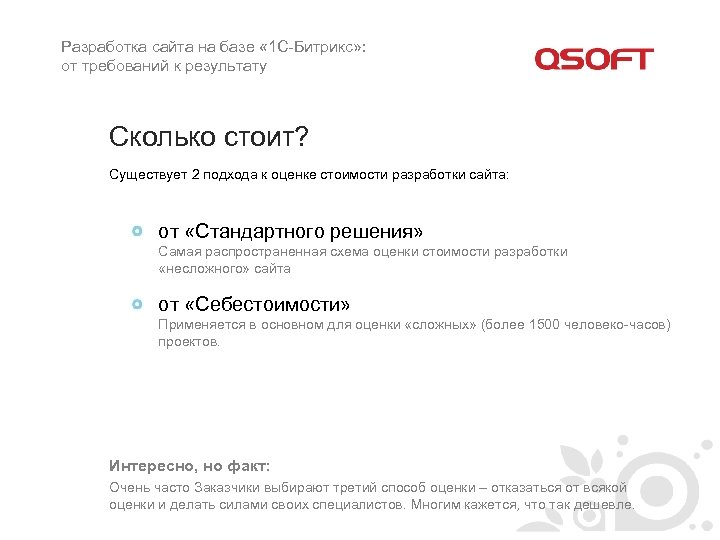 Разработка сайта на базе «1С-Битрикс»:
от требований к результату

QSOFT

Сколько стоит?

Существует 2 подхода к оценке стоимости разработки сайта:

от «Стандартного решения»
Самая распространенная схема оценки стоимости разработки «несложного» сайта

от «Себестоимости»
Применяется в основном для оценки «сложных» (более 1500 человеко-часов) проектов.

Интересно, но факт:
Очень часто Заказчики выбирают третий способ оценки – отказаться от всякой оценки и делать силами своих специалистов. Многим кажется, что так дешевле.